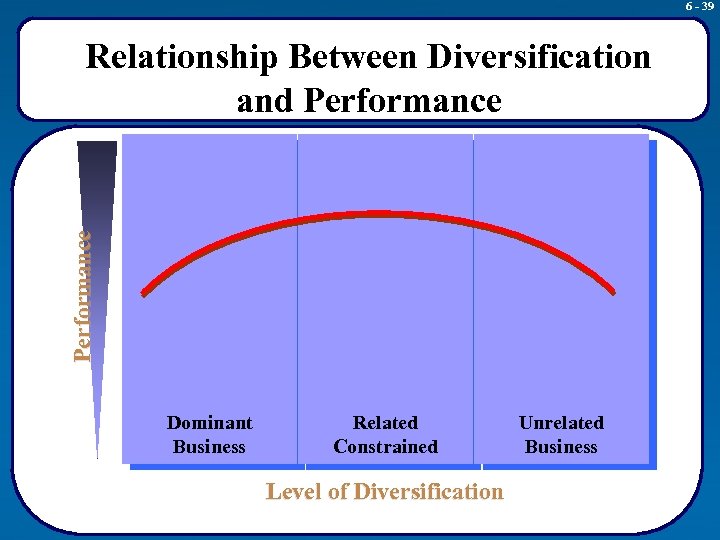 6 - 39

Relationship Between Diversification and Performance

Performance

Dominant Business

Related Constrained

Unrelated Business

Level of Diversification